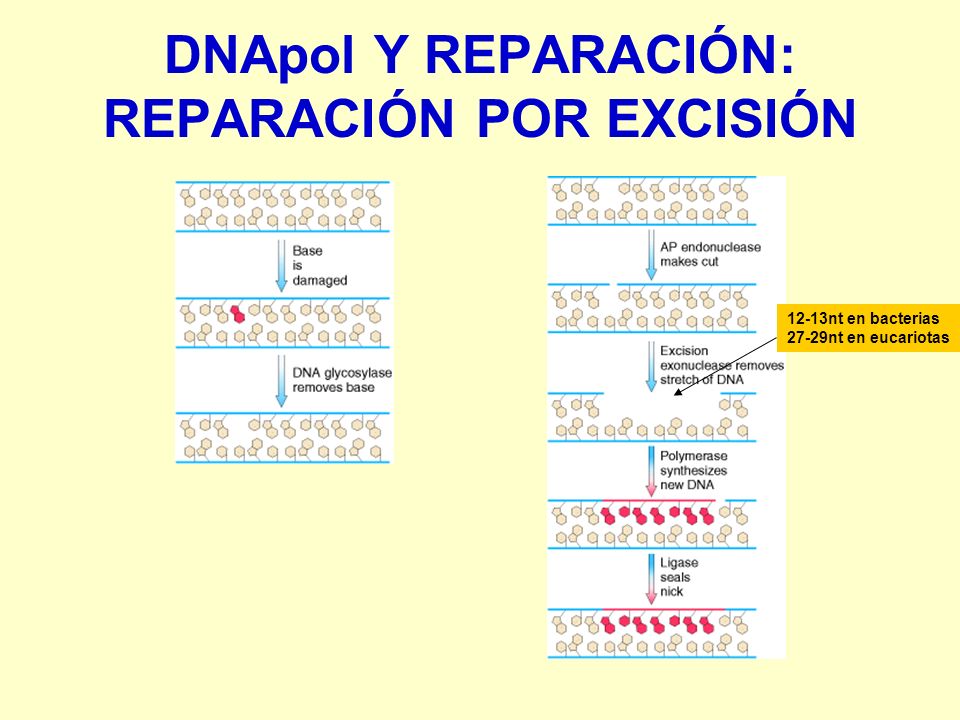 DNApol Y REPARACIÓN: REPARACIÓN POR EXCISIÓN

Base is damaged

DNA glycosylase removes base

AP endonuclease makes cut

Excision exonuclease removes stretch of DNA

Polymerase synthesizes new DNA

Ligase seals nick

12-13nt en bacterias
27-29nt en eucariotas